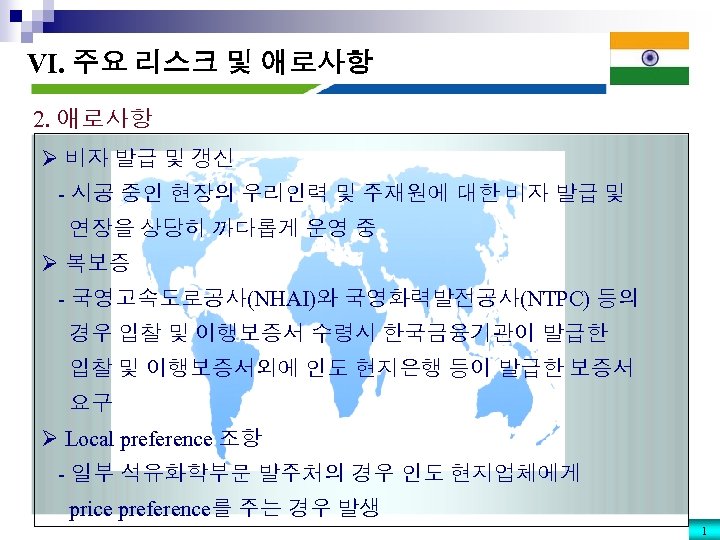 VI. 주요 리스크 및 애로사항

2. 애로사항

➢ 비자 발급 및 갱신

- 시공 중인 현장의 우리인력 및 주재원에 대한 비자 발급 및 연장을 상당히 까다롭게 운영 중

➢ 복보증

- 국영고속도로공사(NHAI)와 국영화력발전공사(NTPC) 등의 경우 입찰 및 이행보증서 수령시 한국금융기관이 발급한 입찰 및 이행보증서외에 인도 현지은행 등이 발급한 보증서 요구

➢ Local preference 조항

- 일부 석유화학부문 발주처의 경우 인도 현지업체에게 price preference를 주는 경우 발생

1